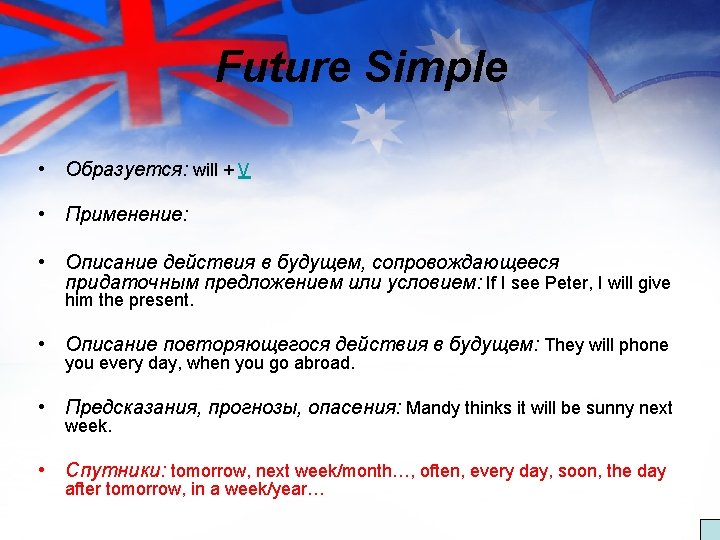 Future Simple

• Образуется: will + V

• Применение:

• Описание действия в будущем, сопровождающееся придаточным предложением или условием: If I see Peter, I will give him the present.

• Описание повторяющегося действия в будущем: They will phone you every day, when you go abroad.

• Предсказания, прогнозы, опасения: Mandy thinks it will be sunny next week.

• Спутники: tomorrow, next week/month…, often, every day, soon, the day after tomorrow, in a week/year…